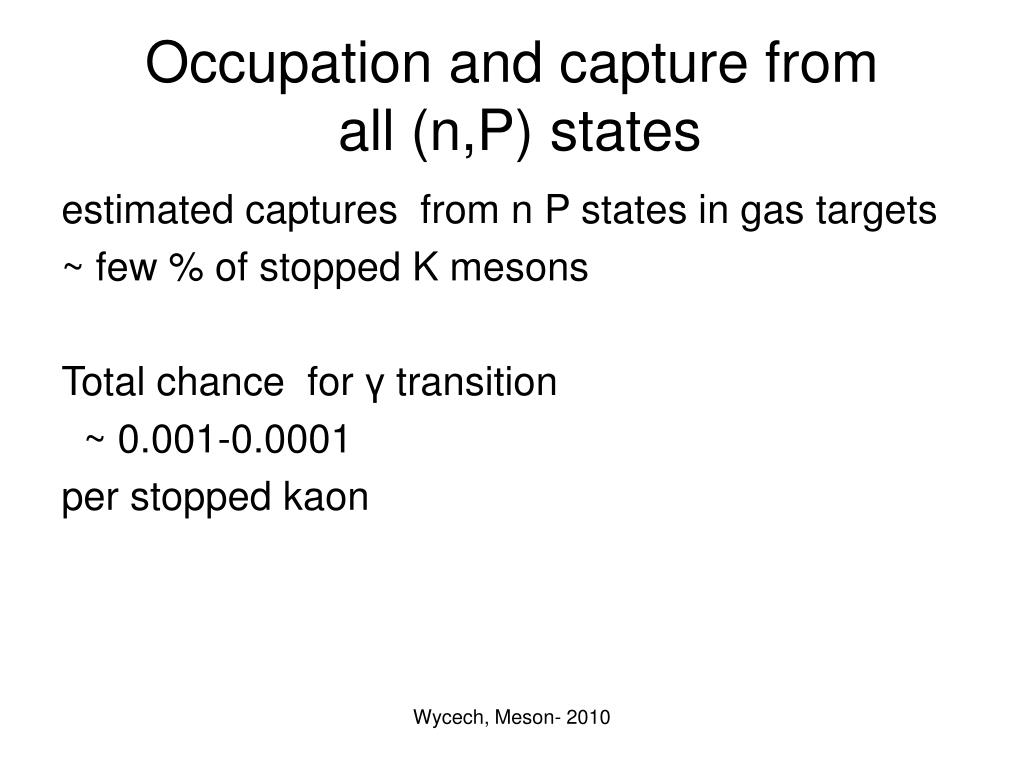 Occupation and capture from all (n,P) states

estimated captures from n P states in gas targets
~ few % of stopped K mesons

Total chance for γ transition
~ 0.001-0.0001
per stopped kaon

Wycech, Meson- 2010